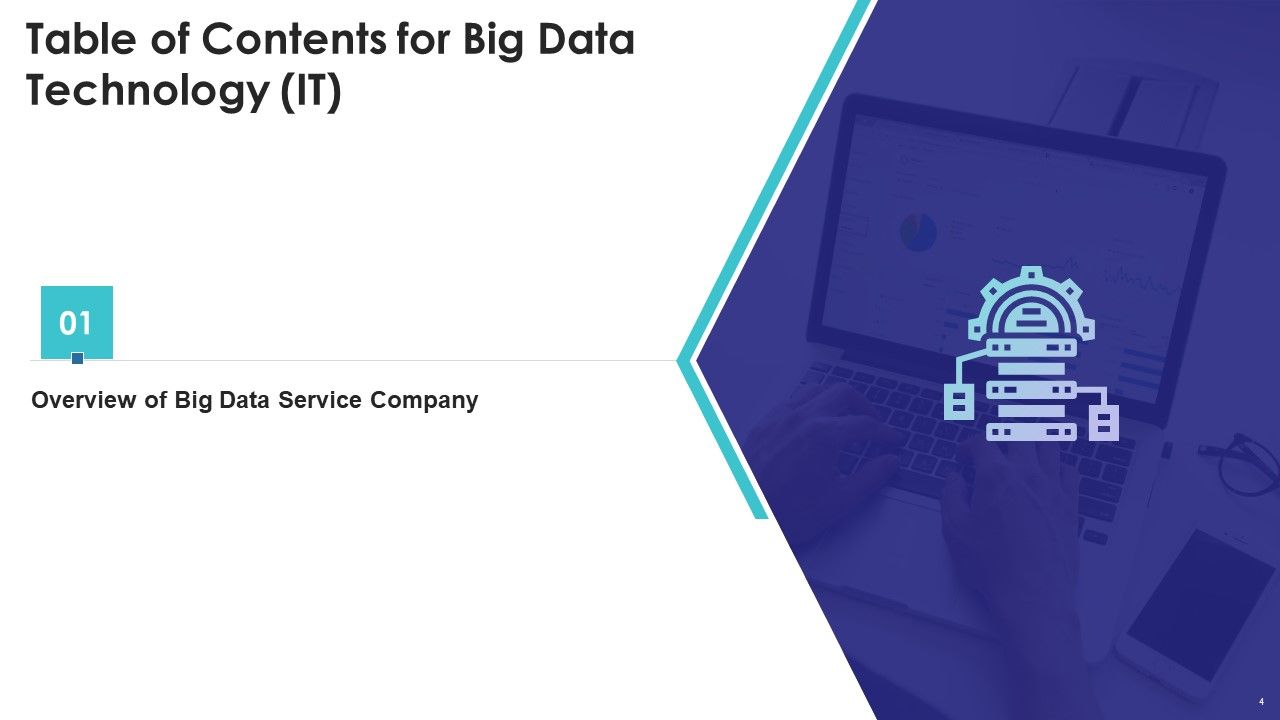 Table of Contents for Big Data Technology (IT)

01

Overview of Big Data Service Company

4